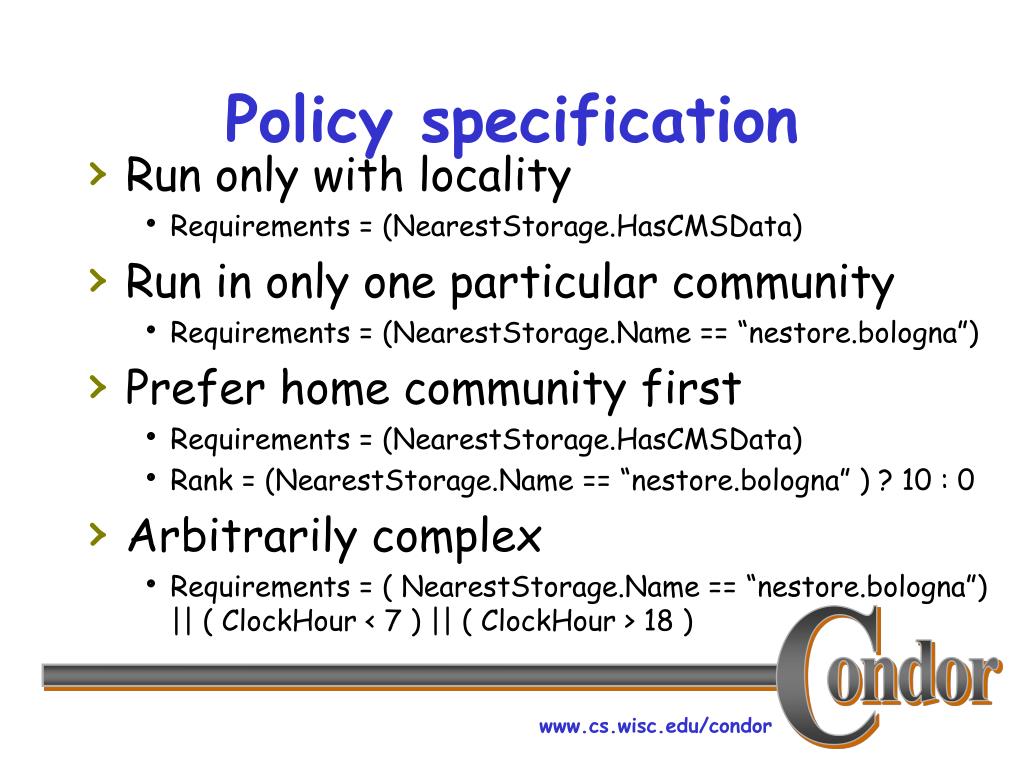 Policy specification

› Run only with locality
• Requirements = (NearestStorage.HasCMSData)

› Run in only one particular community
• Requirements = (NearestStorage.Name == “nestore.bologna”)

› Prefer home community first
• Requirements = (NearestStorage.HasCMSData)
• Rank = (NearestStorage.Name == “nestore.bologna” ) ? 10 : 0

› Arbitrarily complex
• Requirements = ( NearestStorage.Name == “nestore.bologna”) || ( ClockHour < 7 ) || ( ClockHour > 18 )

Condor

www.cs.wisc.edu/condor